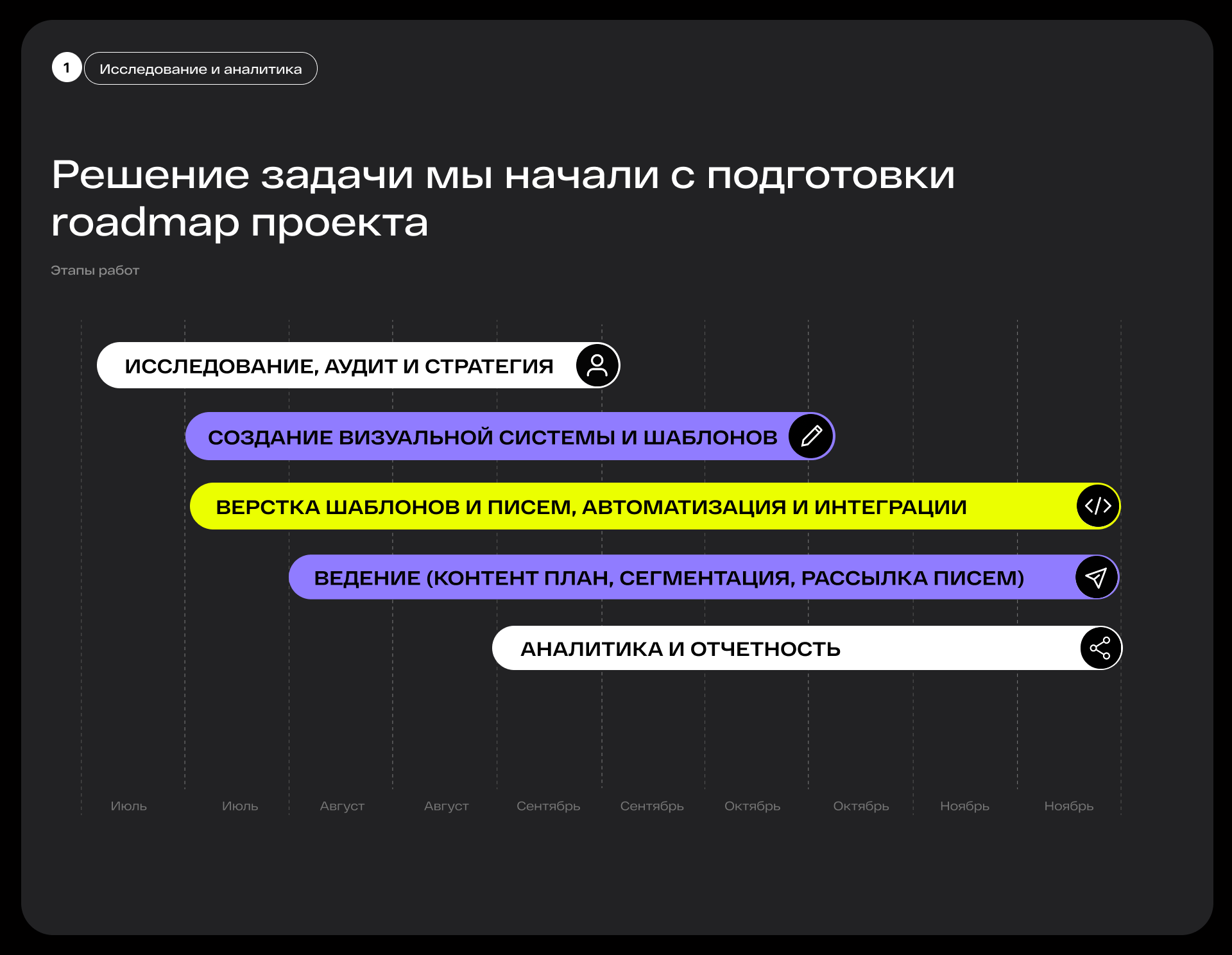 1 Исследование и аналитика

Решение задачи мы начали с подготовки roadmap проекта

Этапы работ

ИССЛЕДОВАНИЕ, АУДИТ И СТРАТЕГИЯ

СОЗДАНИЕ ВИЗУАЛЬНОЙ СИСТЕМЫ И ШАБЛОНОВ

ВЕРСТКА ШАБЛОНОВ И ПИСЕМ, АВТОМАТИЗАЦИЯ И ИНТЕГРАЦИИ

ВЕДЕНИЕ (КОНТЕНТ ПЛАН, СЕГМЕНТАЦИЯ, РАССЫЛКА ПИСЕМ)

АНАЛИТИКА И ОТЧЕТНОСТЬ

Июль Июль Август Август Сентябрь Сентябрь Октябрь Октябрь Ноябрь Ноябрь